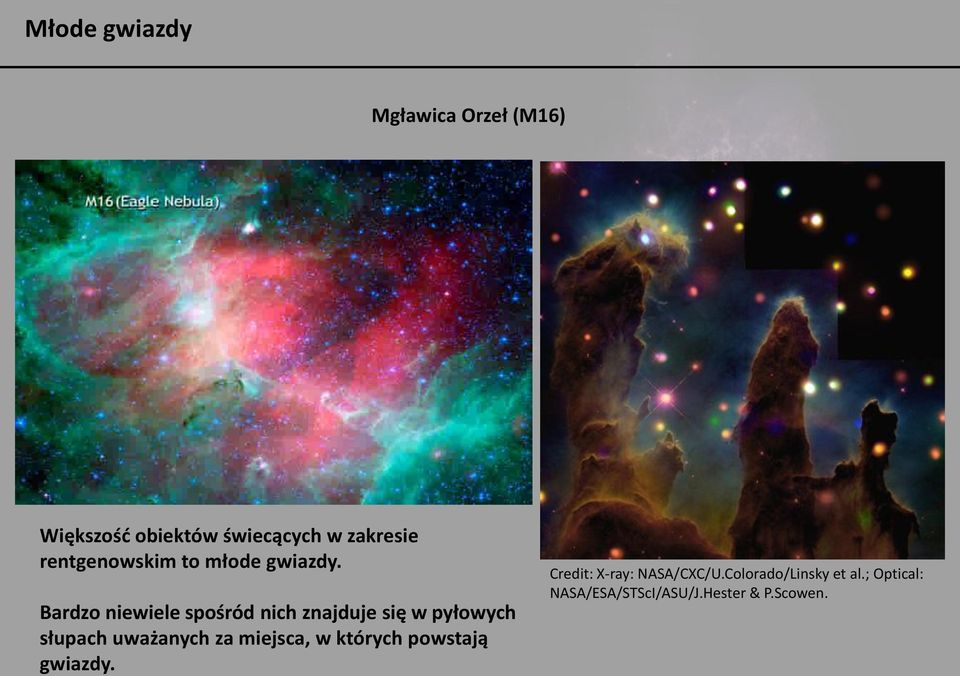 Młode gwiazdy

Mgławica Orzeł (M16)

M16 (Eagle Nebula)

Większość obiektów świecących w zakresie rentgenowskim to młode gwiazdy.

Bardzo niewiele spośród nich znajduje się w pyłowych słupach uważanych za miejsca, w których powstają gwiazdy.

Credit: X-ray: NASA/CXC/U.Colorado/Linsky et al.; Optical: NASA/ESA/STScI/ASU/J.Hester & P.Scowen.